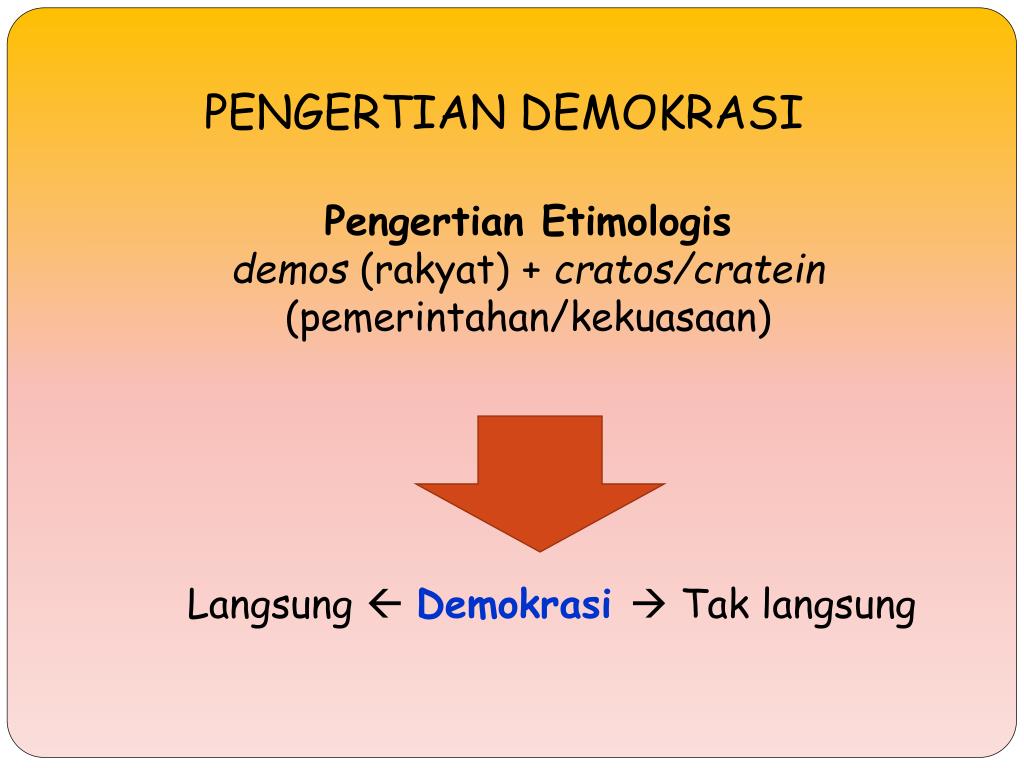 PENGERTIAN DEMOKRASI

Pengertian Etimologis
demos (rakyat) + cratos/cratein (pemerintahan/kekuasaan)

Langsung ← Demokrasi → Tak langsung